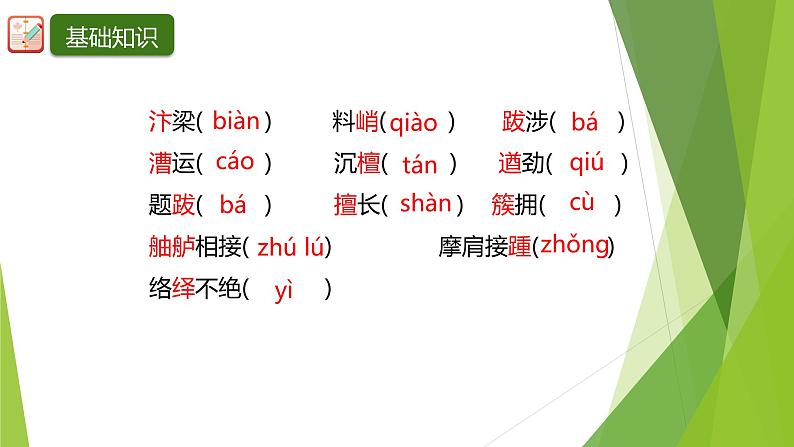 基础知识

汴梁( biàn )　料峭( qiào )　跋涉( bá )
漕运( cáo )　沉檀( tán )　遒劲( qiú )
题跋( bá )　擅长( shàn )　簇拥( cù )
舳舻相接( zhú lú)　摩肩接踵(zhǒng)
络绎不绝( yì )